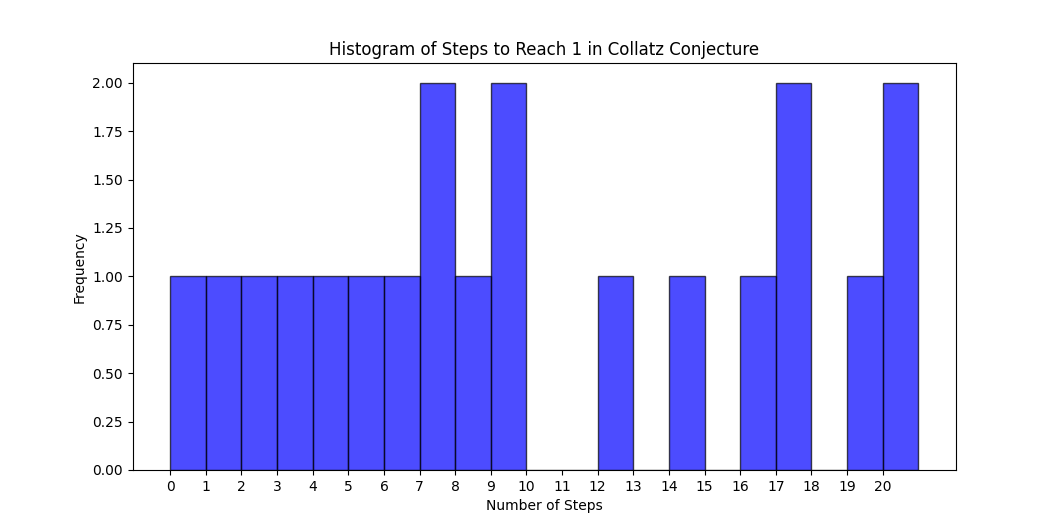 Histogram of Steps to Reach 1 in Collatz Conjecture

Frequency

2.00
1.75
1.50
1.25
1.00
0.75
0.50
0.25
0.00

0 1 2 3 4 5 6 7 8 9 10 11 12 13 14 15 16 17 18 19 20

Number of Steps